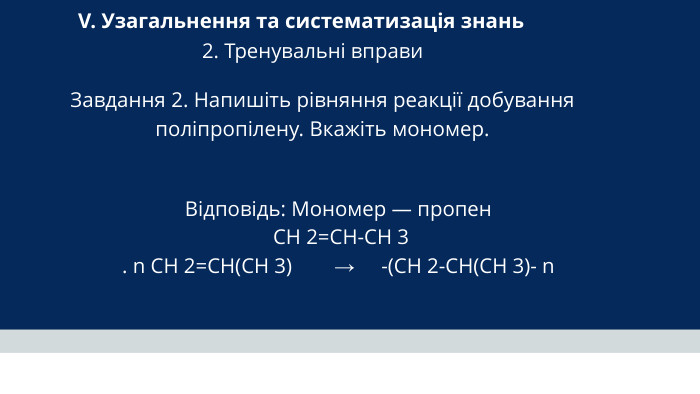 V. Узагальнення та систематизація знань
2. Тренувальні вправи

Завдання 2. Напишіть рівняння реакції добування поліпропілену. Вкажіть мономер.

Відповідь: Мономер — пропен
CH 2=CH-CH 3
. n CH 2=CH(CH 3) → -(CH 2-CH(CH 3)- n